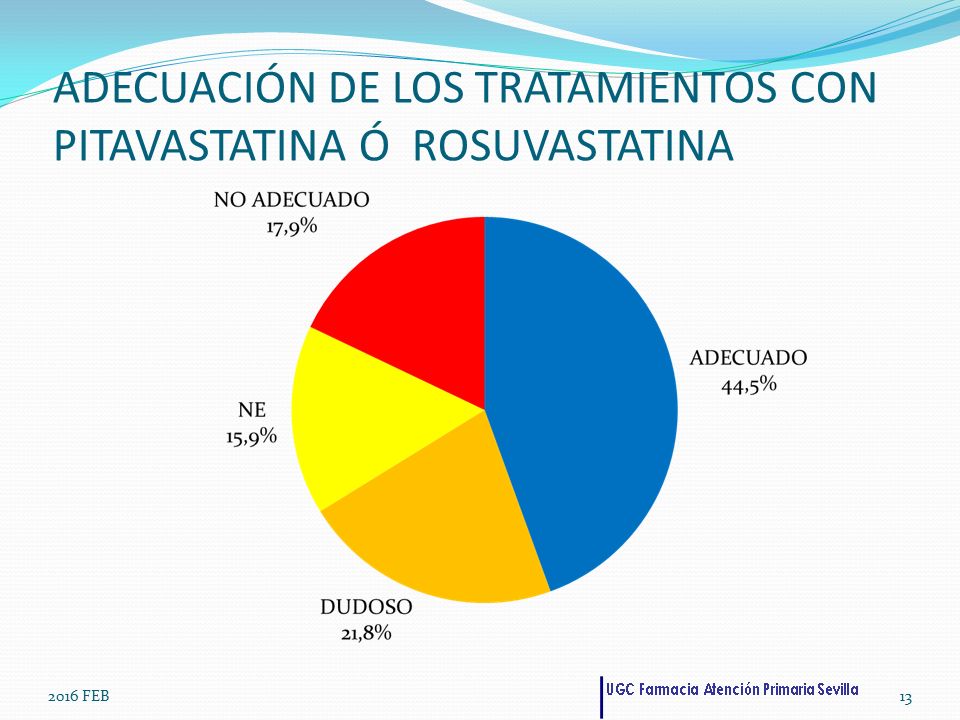 ADECUACIÓN DE LOS TRATAMIENTOS CON PITAVASTATINA Ó ROSUVASTATINA

NO ADECUADO
17,9%

ADECUADO
44,5%

NE
15,9%

DUDOSO
21,8%

2016 FEB

UGC Farmacia Atención Primaria Sevilla

13